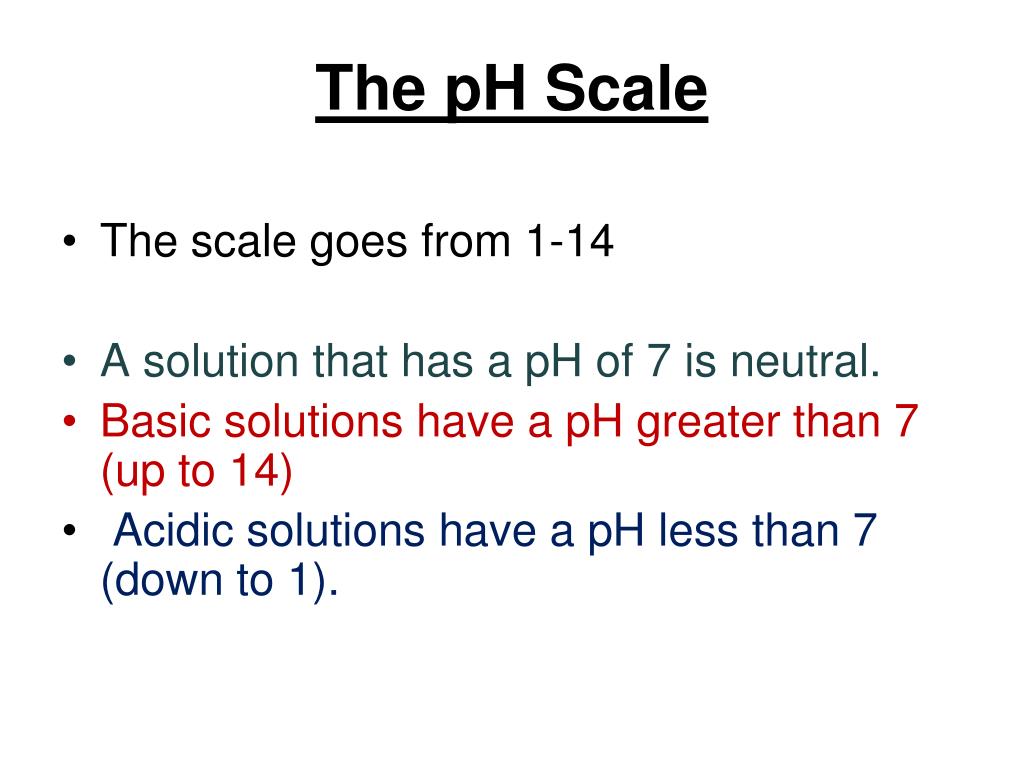 The pH Scale

• The scale goes from 1-14

• A solution that has a pH of 7 is neutral.
• Basic solutions have a pH greater than 7 (up to 14)
• Acidic solutions have a pH less than 7 (down to 1).